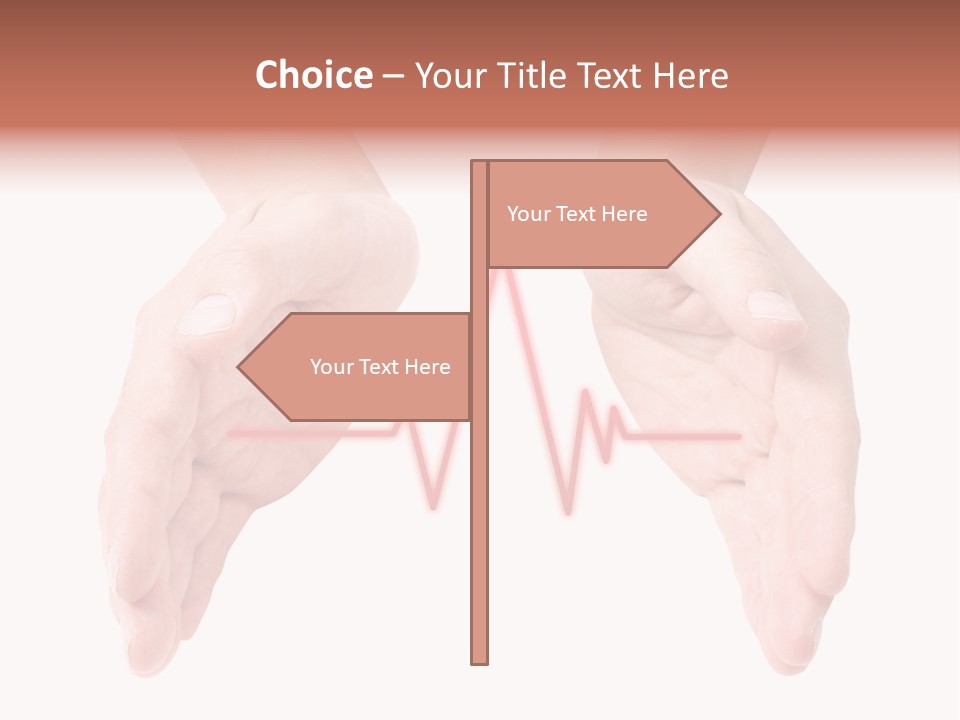 Choice – Your Title Text Here

Your Text Here

Your Text Here